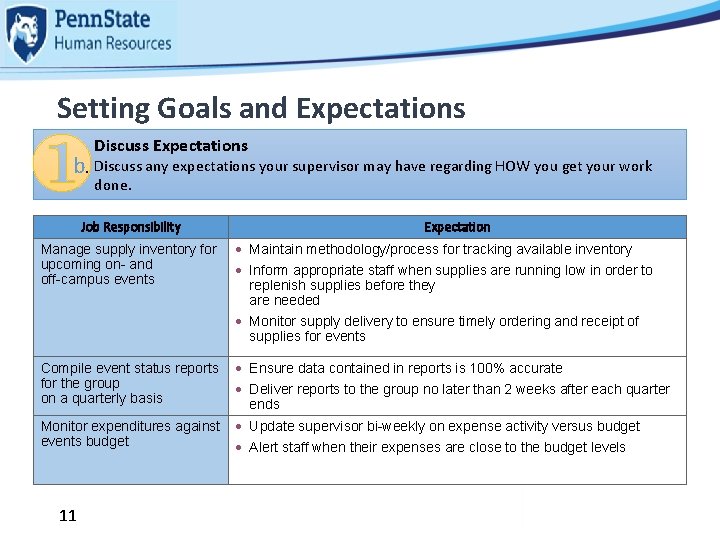 PennState
Human Resources

Setting Goals and Expectations

1b.

Discuss Expectations
Discuss any expectations your supervisor may have regarding HOW you get your work done.

| Job Responsibility | Expectation |
|---|---|
| Manage supply inventory for upcoming on- and off-campus events | • Maintain methodology/process for tracking available inventory • Inform appropriate staff when supplies are running low in order to replenish supplies before they are needed • Monitor supply delivery to ensure timely ordering and receipt of supplies for events |
| Compile event status reports for the group on a quarterly basis | • Ensure data contained in reports is 100% accurate • Deliver reports to the group no later than 2 weeks after each quarter ends |
| Monitor expenditures against events budget | • Update supervisor bi-weekly on expense activity versus budget • Alert staff when their expenses are close to the budget levels |

11